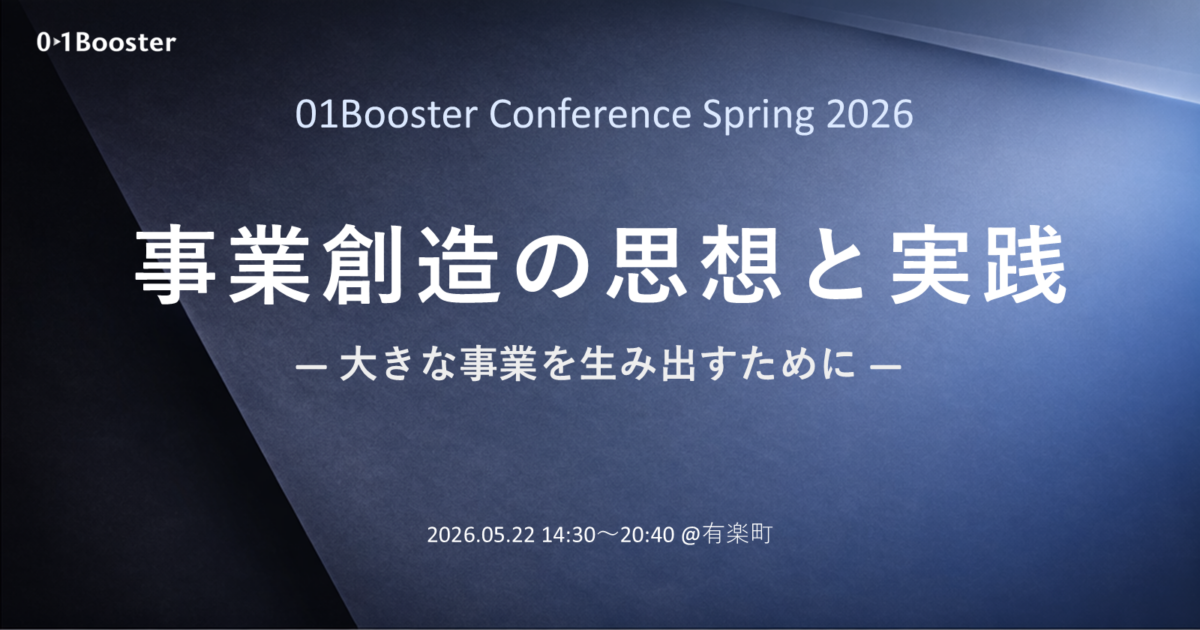 0›1Booster

01Booster Conference Spring 2026

事業創造の思想と実践

— 大きな事業を生み出すために —

2026.05.22 14:30～20:40 @有楽町